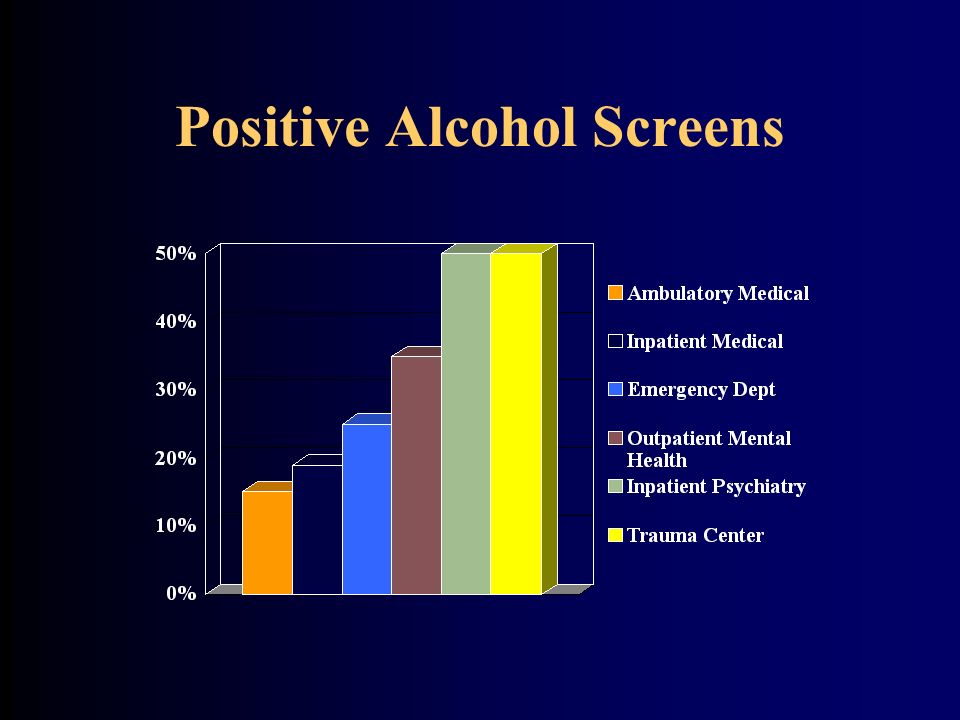 Positive Alcohol Screens

50%
40%
30%
20%
10%
0%

Ambulatory Medical
Inpatient Medical
Emergency Dept
Outpatient Mental Health
Inpatient Psychiatry
Trauma Center